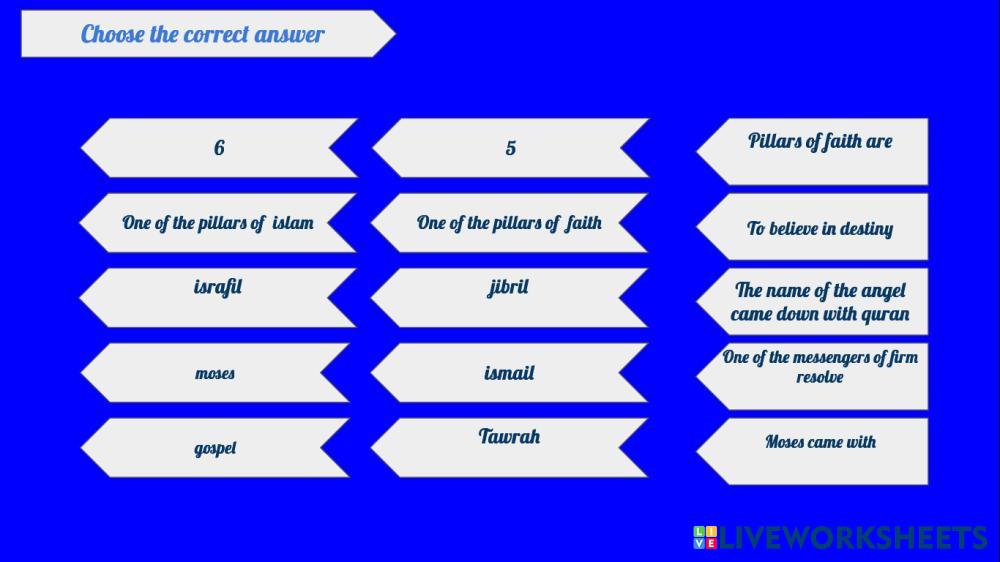 Choose the correct answer

6

5

Pillars of faith are

One of the pillars of islam

One of the pillars of faith

To believe in destiny

israfil

jibril

The name of the angel came down with quran

moses

ismail

One of the messengers of firm resolve

gospel

Tawrah

Moses came with

LIVEWORKSHEETS